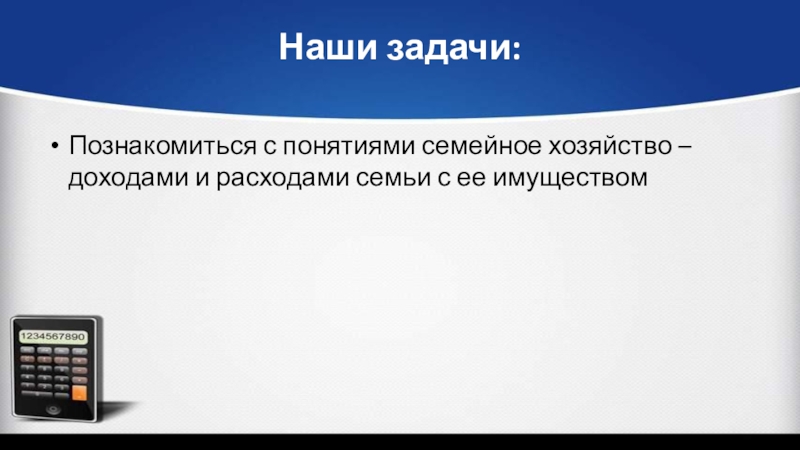 Наши задачи:

• Познакомиться с понятиями семейное хозяйство – доходами и расходами семьи с ее имуществом

1234567890